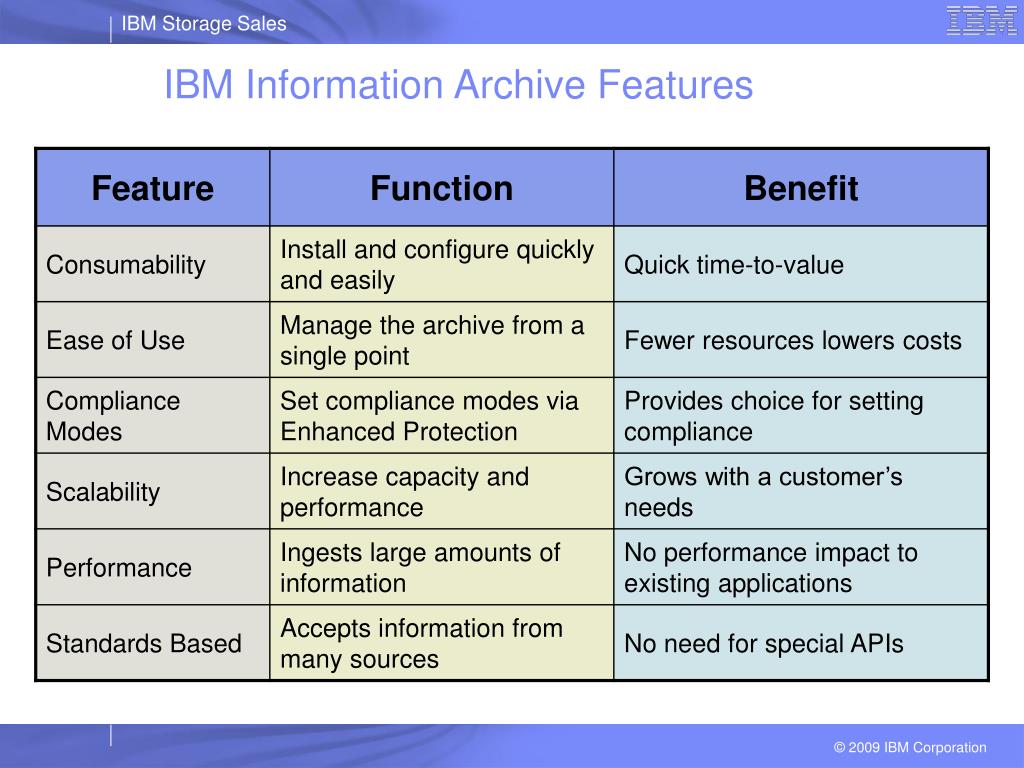 IBM Storage Sales

IBM

IBM Information Archive Features

| Feature | Function | Benefit |
|---|---|---|
| Consumability | Install and configure quickly and easily | Quick time-to-value |
| Ease of Use | Manage the archive from a single point | Fewer resources lowers costs |
| Compliance Modes | Set compliance modes via Enhanced Protection | Provides choice for setting compliance |
| Scalability | Increase capacity and performance | Grows with a customer’s needs |
| Performance | Ingests large amounts of information | No performance impact to existing applications |
| Standards Based | Accepts information from many sources | No need for special APIs |

© 2009 IBM Corporation